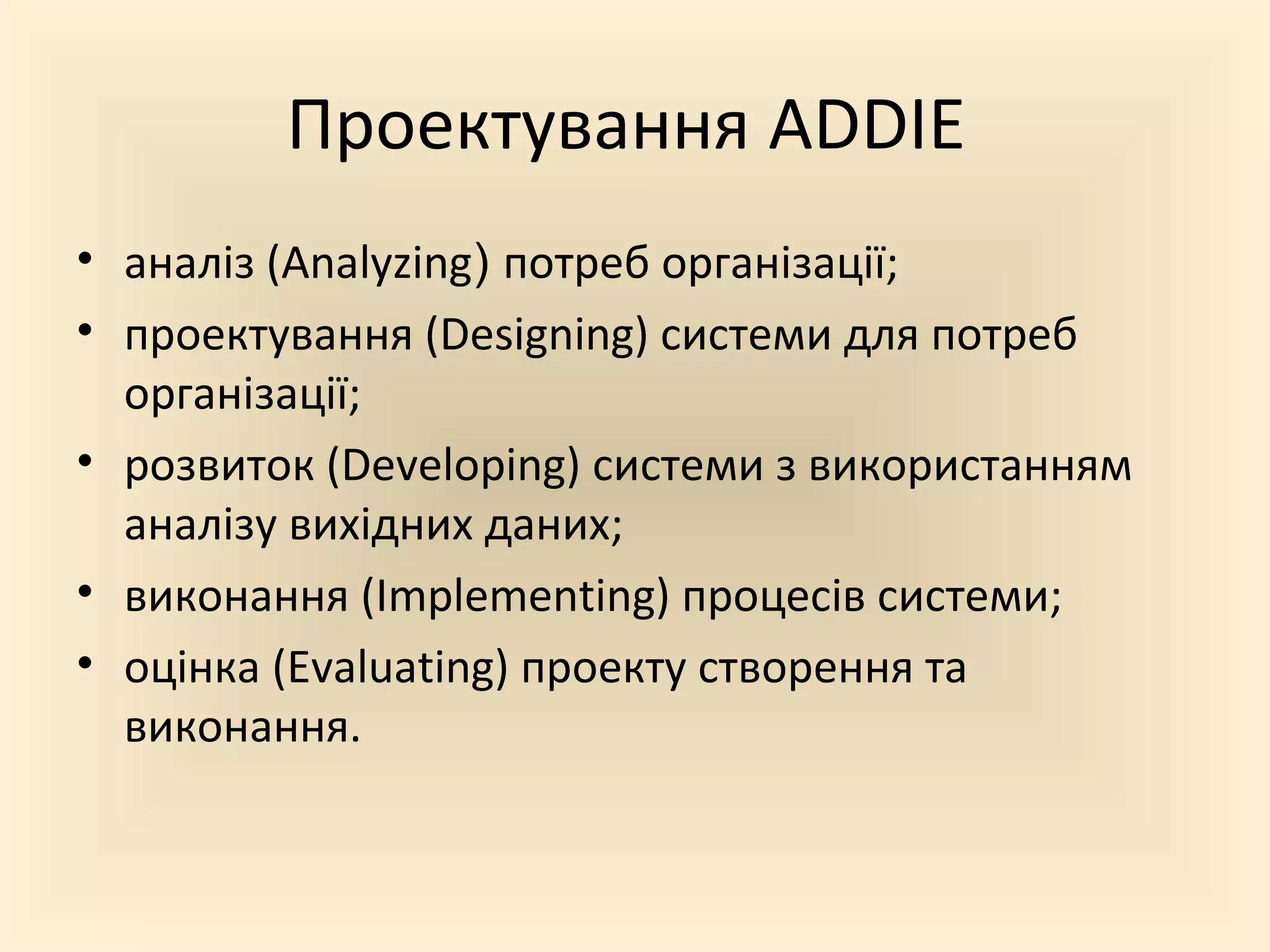 Проектування ADDIE

• аналіз (Analyzing) потреб організації;
• проектування (Designing) системи для потреб організації;
• розвиток (Developing) системи з використанням аналізу вихідних даних;
• виконання (Implementing) процесів системи;
• оцінка (Evaluating) проекту створення та виконання.